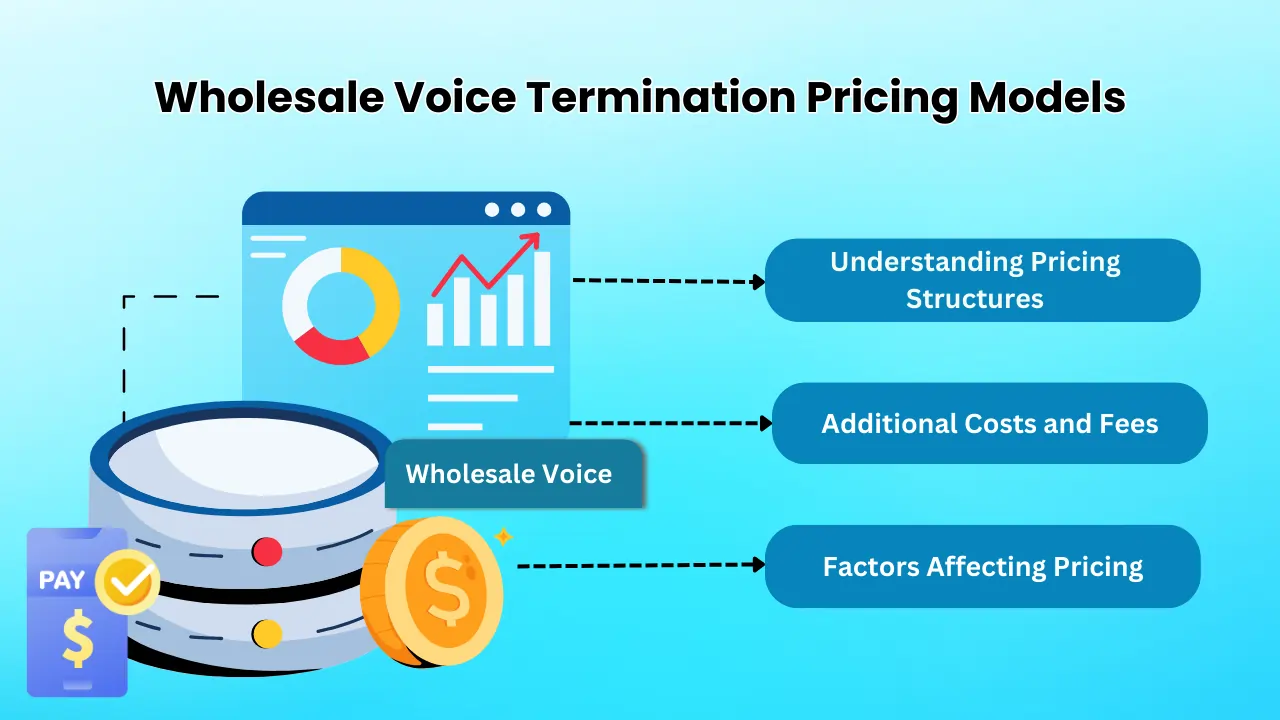 Wholesale Voice Termination Pricing Models

Understanding Pricing Structures

Additional Costs and Fees

Wholesale Voice

Factors Affecting Pricing

PAY

$

$